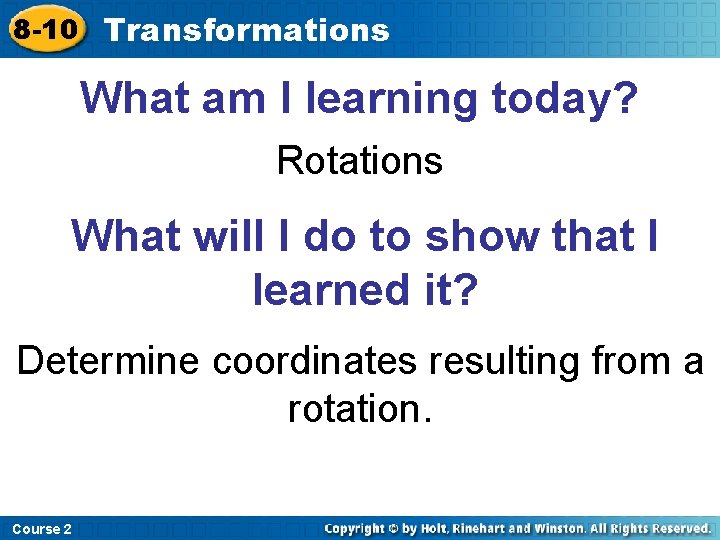 8-10 Transformations

What am I learning today?

Rotations

What will I do to show that I learned it?

Determine coordinates resulting from a rotation.

Course 2

Copyright © by Holt, Rinehart and Winston. All Rights Reserved.